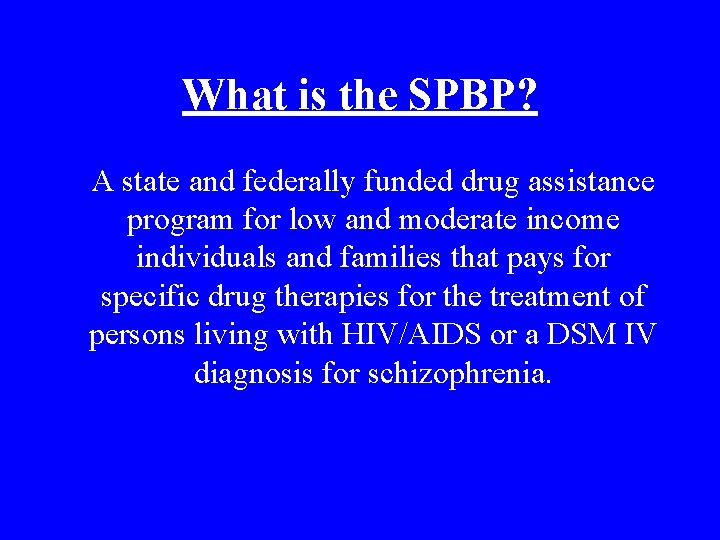 What is the SPBP?

A state and federally funded drug assistance program for low and moderate income individuals and families that pays for specific drug therapies for the treatment of persons living with HIV/AIDS or a DSM IV diagnosis for schizophrenia.